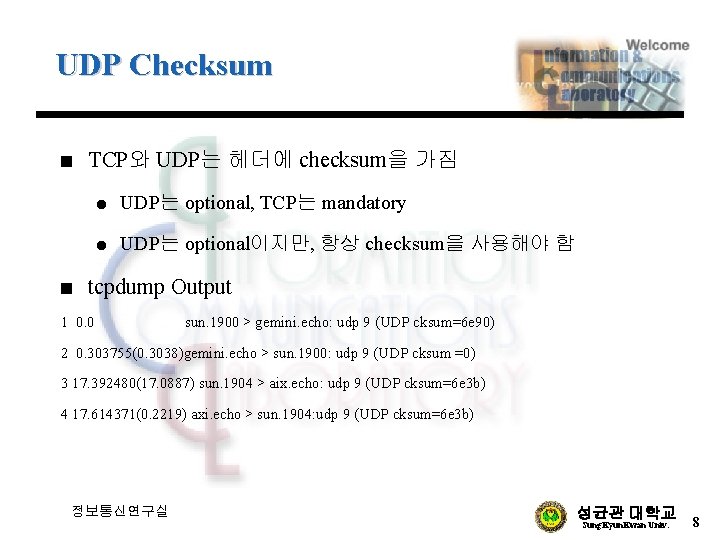 UDP Checksum

Welcome
Information & Communications Laboratory

■ TCP와 UDP는 헤더에 checksum을 가짐

● UDP는 optional, TCP는 mandatory

● UDP는 optional이지만, 항상 checksum을 사용해야 함

■ tcpdump Output

1 0.0 sun.1900 > gemini.echo: udp 9 (UDP cksum=6e90)

2 0.303755(0.3038)gemini.echo > sun.1900: udp 9 (UDP cksum =0)

3 17.392480(17.0887) sun.1904 > aix.echo: udp 9 (UDP cksum=6e3b)

4 17.614371(0.2219) axi.echo > sun.1904:udp 9 (UDP cksum=6e3b)

정보통신연구실

성균관 대학교
SungKyunKwan Univ.

8